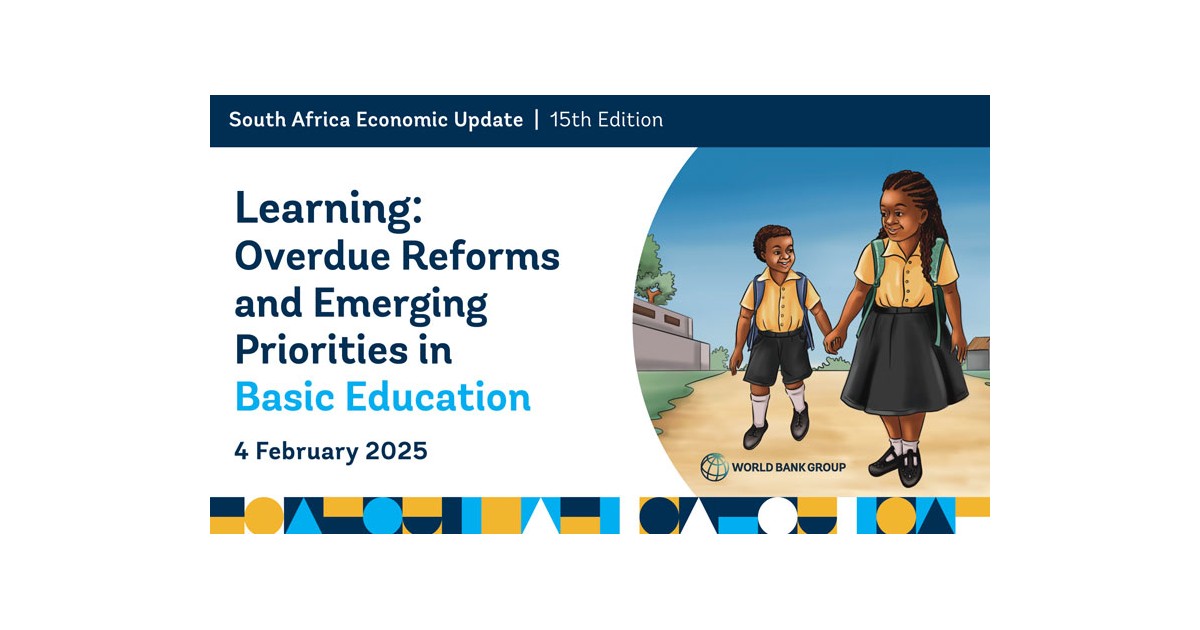 South Africa Economic Update | 15th Edition

Learning: Overdue Reforms and Emerging Priorities in Basic Education

4 February 2025

WORLD BANK GROUP